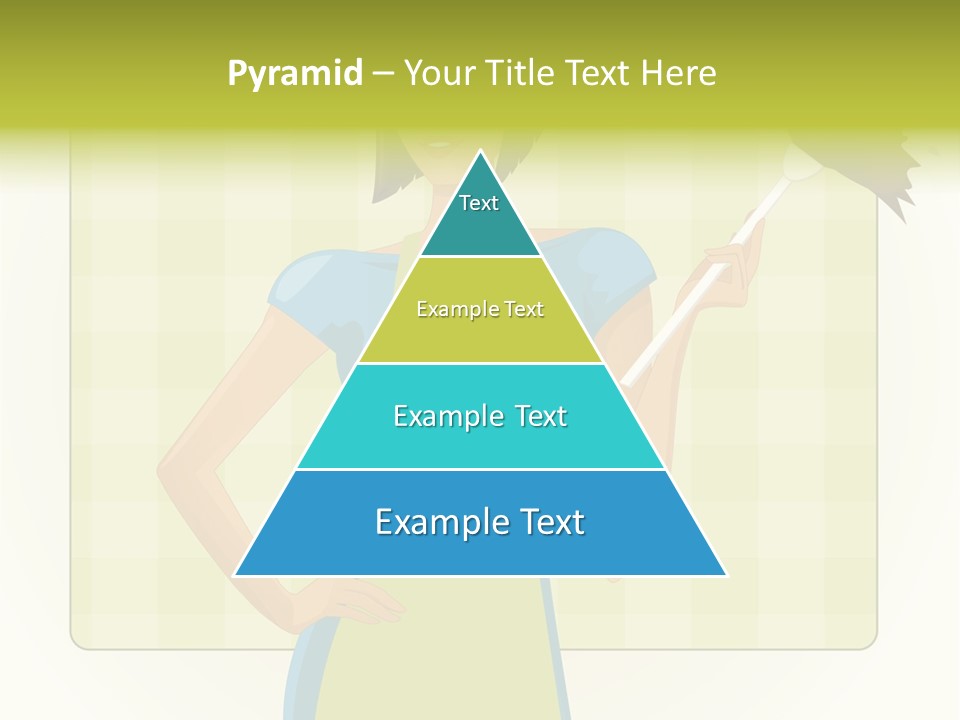 Pyramid – Your Title Text Here

Text

Example Text

Example Text

Example Text